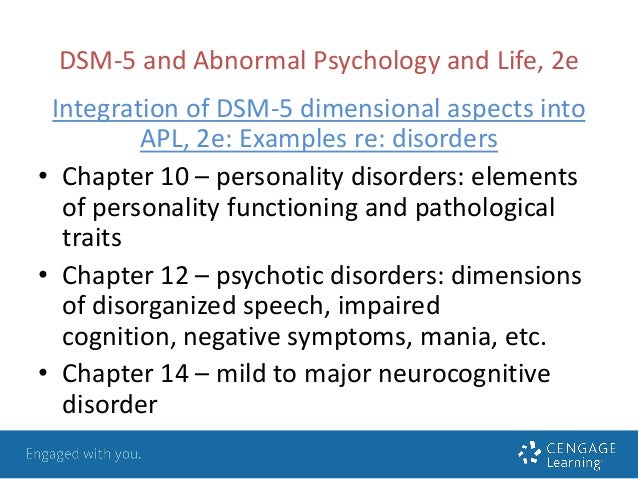 DSM-5 and Abnormal Psychology and Life, 2e

Integration of DSM-5 dimensional aspects into APL, 2e: Examples re: disorders

• Chapter 10 – personality disorders: elements of personality functioning and pathological traits
• Chapter 12 – psychotic disorders: dimensions of disorganized speech, impaired cognition, negative symptoms, mania, etc.
• Chapter 14 – mild to major neurocognitive disorder

Engaged with you.

CENGAGE Learning